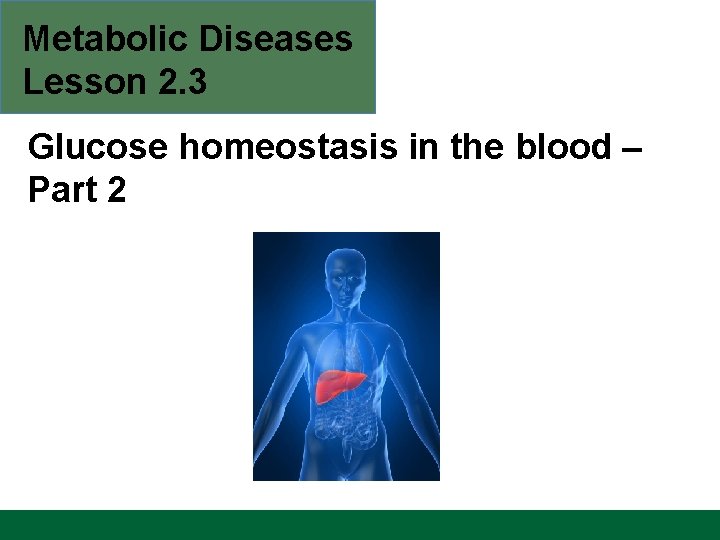 Metabolic Diseases
Lesson 2.3

Glucose homeostasis in the blood – Part 2